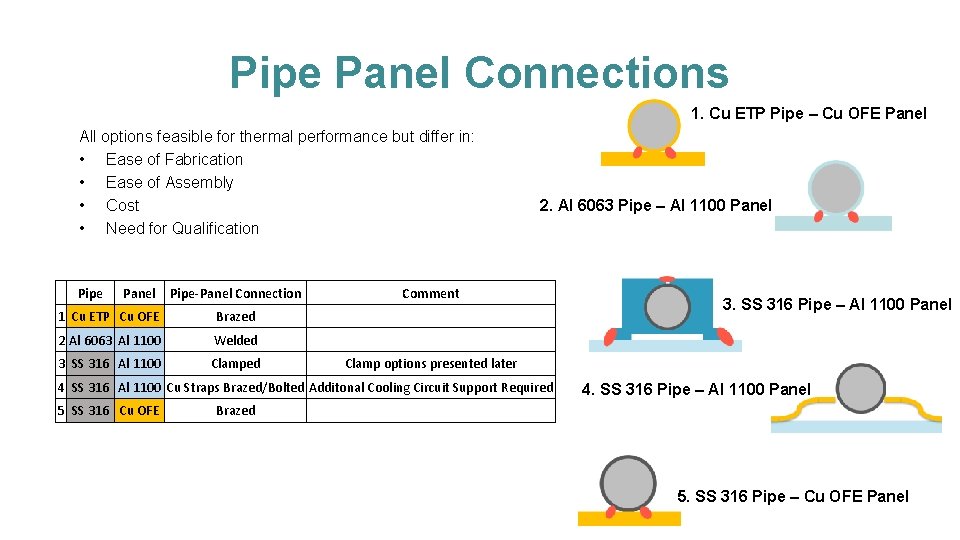 Pipe Panel Connections

All options feasible for thermal performance but differ in:
• Ease of Fabrication
• Ease of Assembly
• Cost
• Need for Qualification

| | Pipe | Panel | Pipe-Panel Connection | Comment |
|---|---|---|---|---|
| 1 | Cu ETP | Cu OFE | Brazed | |
| 2 | Al 6063 | Al 1100 | Welded | |
| 3 | SS 316 | Al 1100 | Clamped | Clamp options presented later |
| 4 | SS 316 | Al 1100 | Cu Straps Brazed/Bolted | Additonal Cooling Circuit Support Required |
| 5 | SS 316 | Cu OFE | Brazed | |

1. Cu ETP Pipe – Cu OFE Panel

2. Al 6063 Pipe – Al 1100 Panel

3. SS 316 Pipe – Al 1100 Panel

4. SS 316 Pipe – Al 1100 Panel

5. SS 316 Pipe – Cu OFE Panel